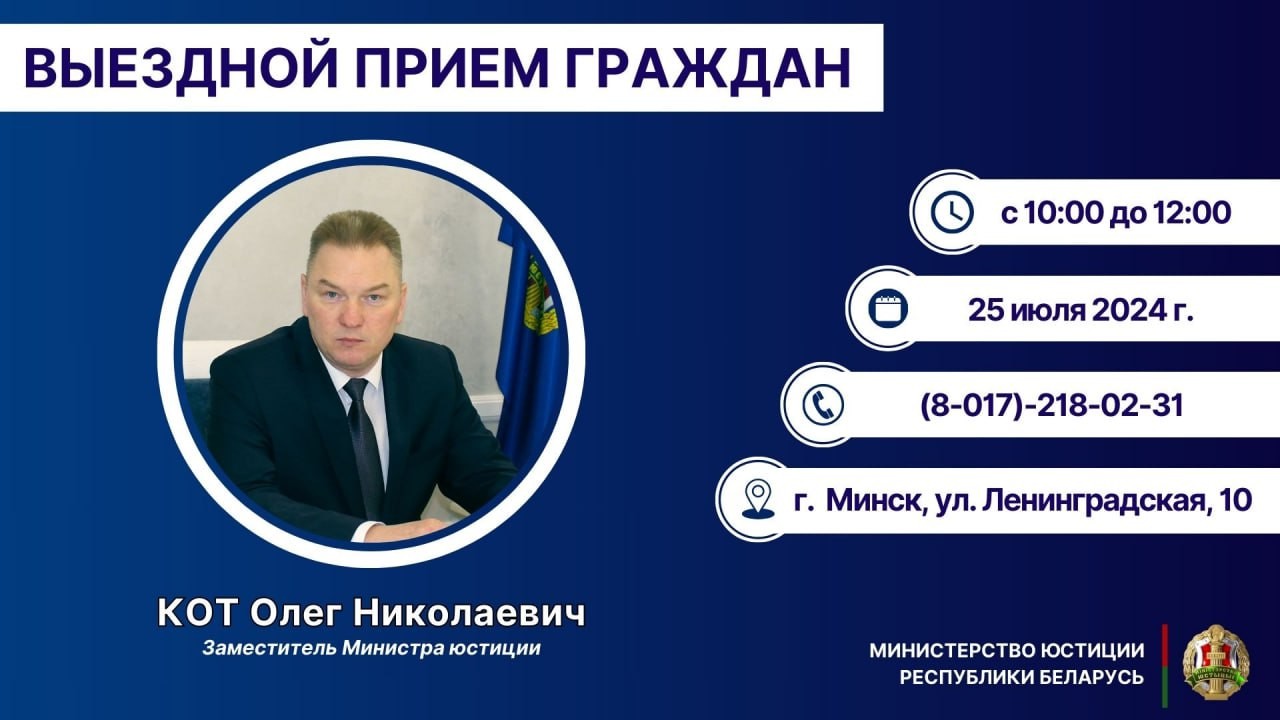 ВЫЕЗДНОЙ ПРИЕМ ГРАЖДАН

с 10:00 до 12:00

25 июля 2024 г.

(8-017)-218-02-31

г. Минск, ул. Ленинградская, 10

КОТ Олег Николаевич
Заместитель Министра юстиции

МИНИСТЕРСТВО ЮСТИЦИИ
РЕСПУБЛИКИ БЕЛАРУСЬ